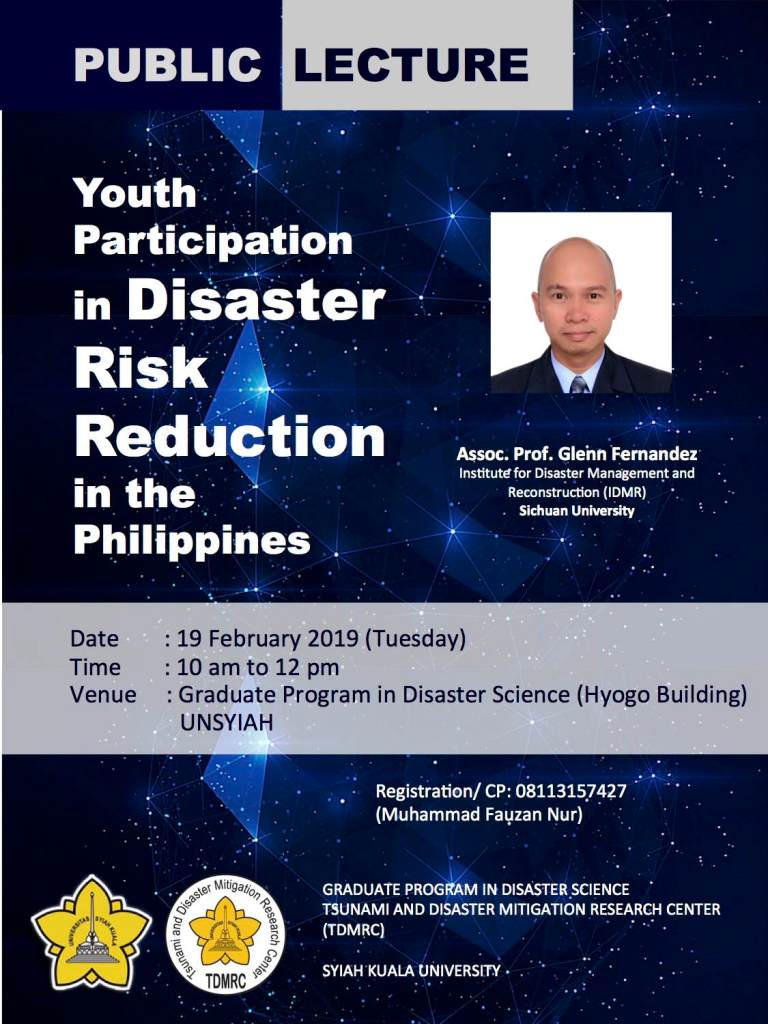 PUBLIC LECTURE

Youth Participation in Disaster Risk Reduction in the Philippines

Assoc. Prof. Glenn Fernandez
Institute for Disaster Management and Reconstruction (IDMR)
Sichuan University

Date : 19 February 2019 (Tuesday)
Time : 10 am to 12 pm
Venue : Graduate Program in Disaster Science (Hyogo Building) UNSYIAH

Registration/ CP: 08113157427
(Muhammad Fauzan Nur)

UNIVERSITAS SYIAH KUALA

Tsunami and Disaster Mitigation Research Center
TDMRC

GRADUATE PROGRAM IN DISASTER SCIENCE
TSUNAMI AND DISASTER MITIGATION RESEARCH CENTER (TDMRC)

SYIAH KUALA UNIVERSITY